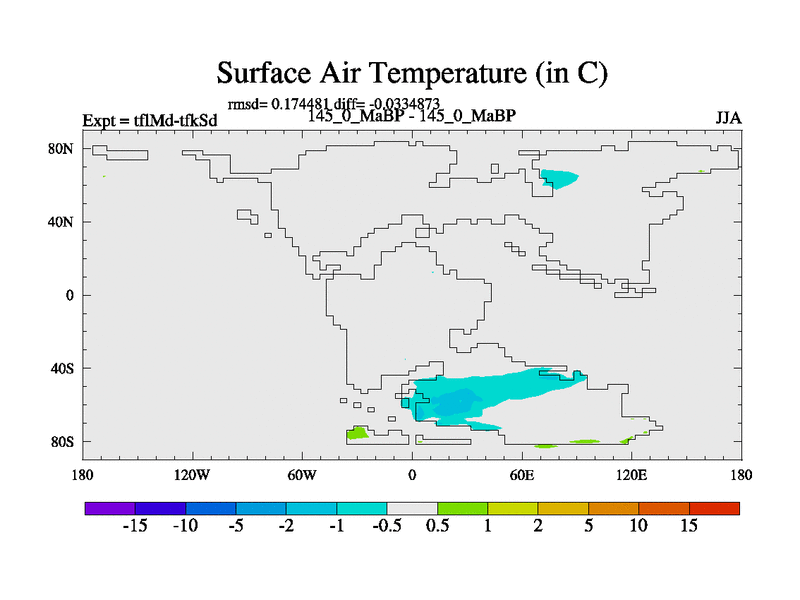 Surface Air Temperature (in C)

rmsd= 0.174481 diff= -0.0334873

Expt = tflMd-tfkSd

145_0_MaBP - 145_0_MaBP

JJA

80N

40N

0

40S

80S

180

120W

60W

0

60E

120E

180

-15 -10 -5 -2 -1 -0.5 0.5 1 2 5 10 15